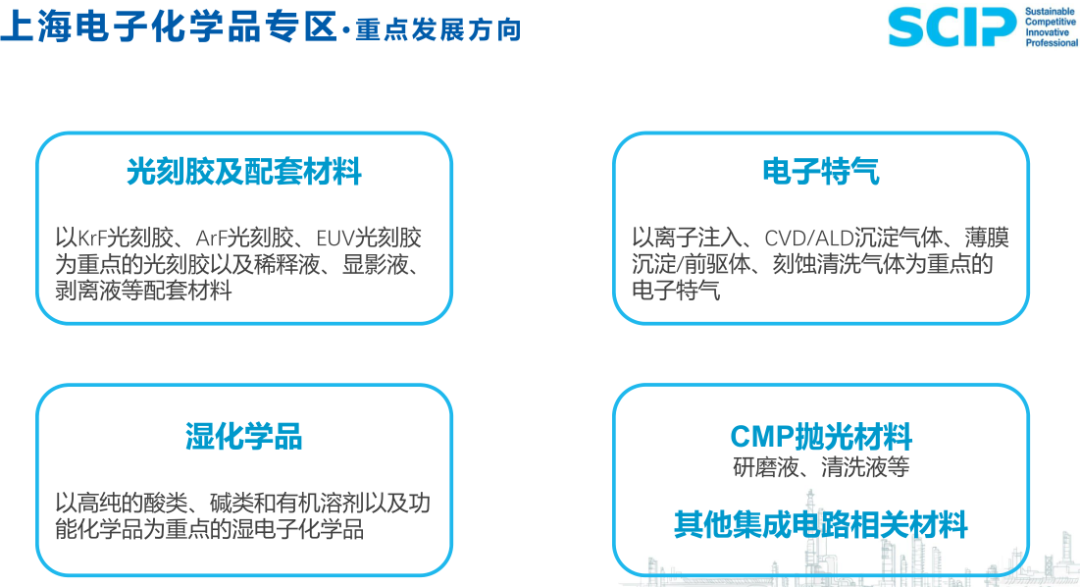 上海电子化学品专区·重点发展方向

SCIP Sustainable Competitive Innovative Professional

光刻胶及配套材料

以KrF光刻胶、ArF光刻胶、EUV光刻胶为重点的光刻胶以及稀释液、显影液、剥离液等配套材料

电子特气

以离子注入、CVD/ALD沉淀气体、薄膜沉淀/前驱体、刻蚀清洗气体为重点的电子特气

湿化学品

以高纯的酸类、碱类和有机溶剂以及功能化学品为重点的湿电子化学品

CMP抛光材料
研磨液、清洗液等

其他集成电路相关材料